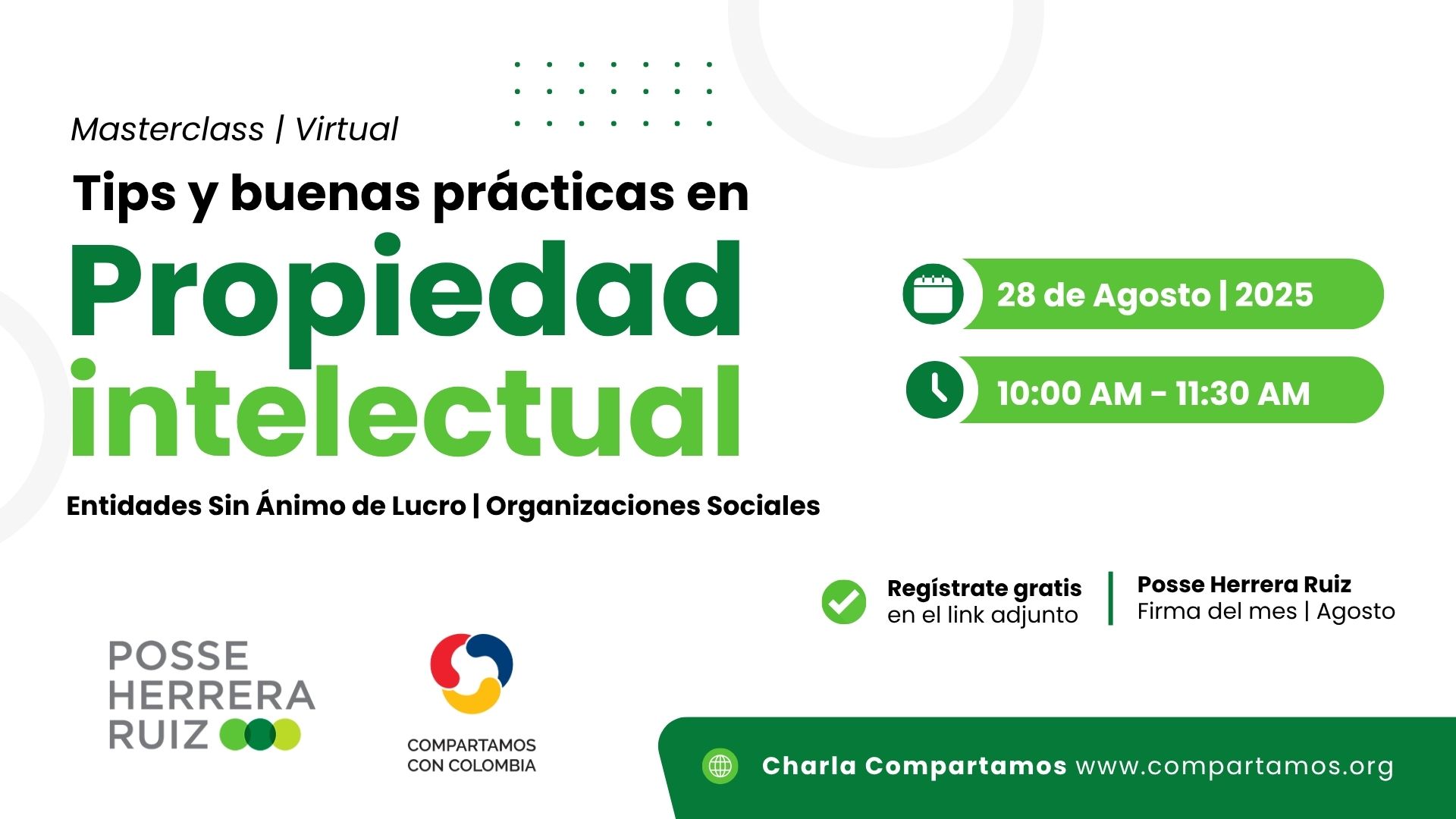 Masterclass | Virtual

Tips y buenas prácticas en

Propiedad intelectual

Entidades Sin Ánimo de Lucro | Organizaciones Sociales

28 de Agosto | 2025

10:00 AM - 11:30 AM

Regístrate gratis en el link adjunto

Posse Herrera Ruiz
Firma del mes | Agosto

POSSE HERRERA RUIZ

COMPARTAMOS CON COLOMBIA

Charla Compartamos www.compartamos.org